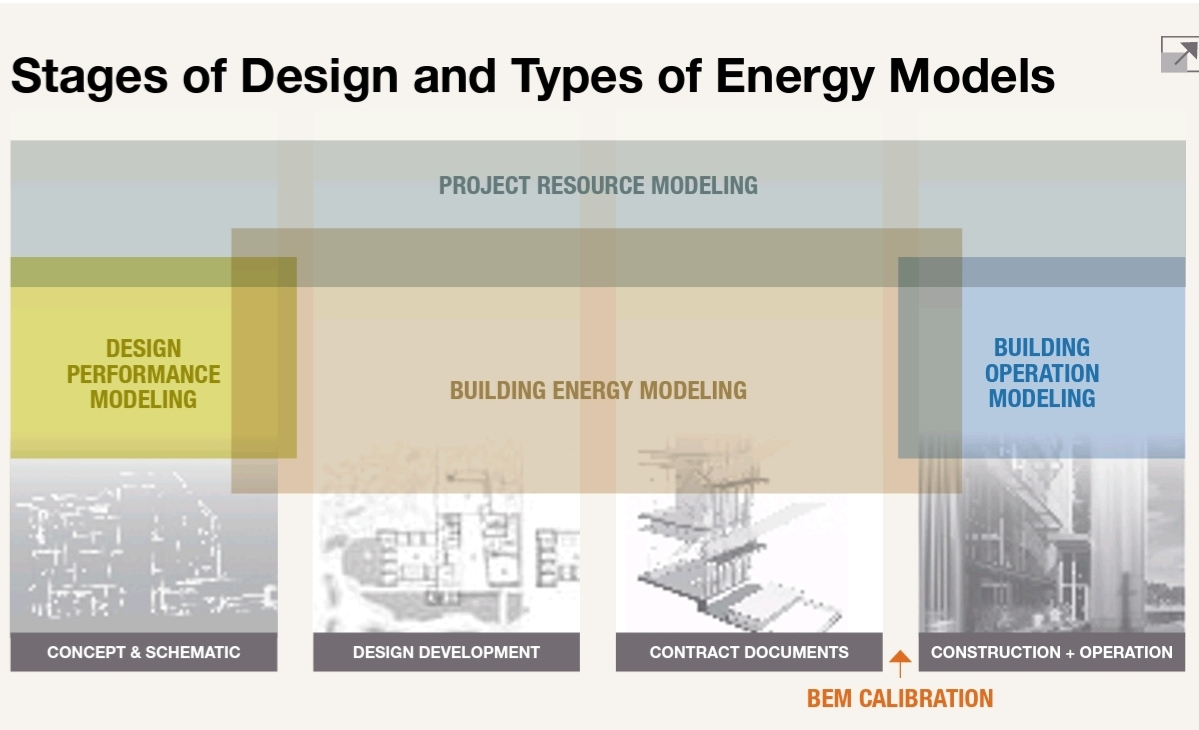 Stages of Design and Types of Energy Models

PROJECT RESOURCE MODELING

DESIGN PERFORMANCE MODELING

BUILDING ENERGY MODELING

BUILDING OPERATION MODELING

CONCEPT & SCHEMATIC

DESIGN DEVELOPMENT

CONTRACT DOCUMENTS

CONSTRUCTION + OPERATION

BEM CALIBRATION